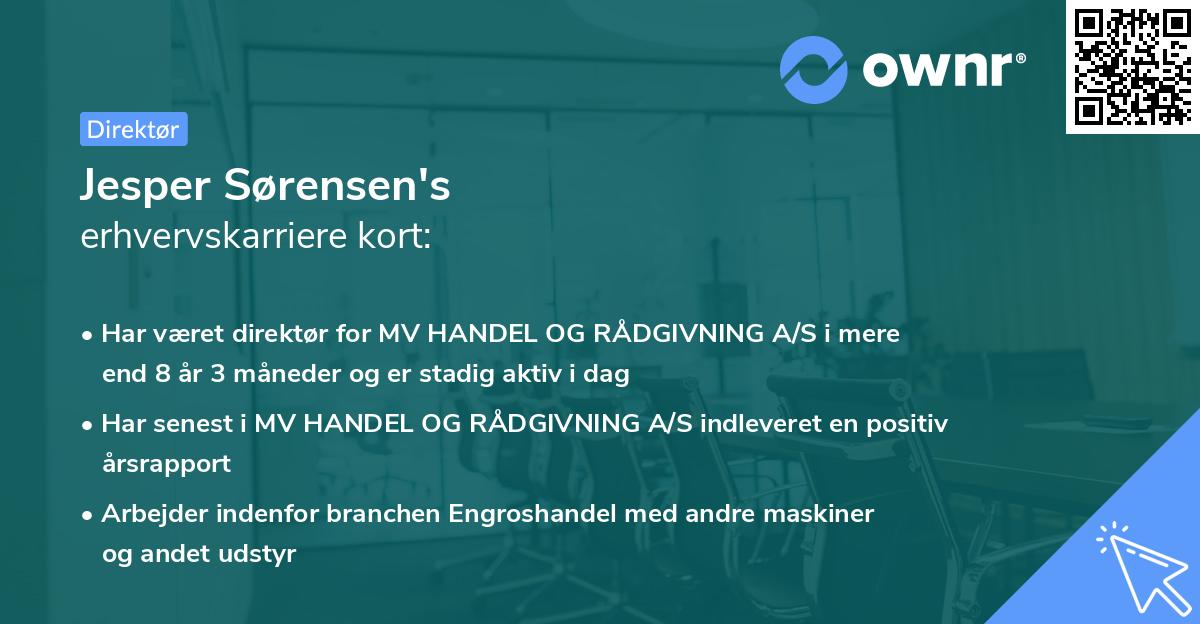 ownr®

Direktør

Jesper Sørensen's
erhvervskarriere kort:

• Har været direktør for MV HANDEL OG RÅDGIVNING A/S i mere end 8 år 3 måneder og er stadig aktiv i dag

• Har senest i MV HANDEL OG RÅDGIVNING A/S indleveret en positiv årsrapport

• Arbejder indenfor branchen Engroshandel med andre maskiner og andet udstyr